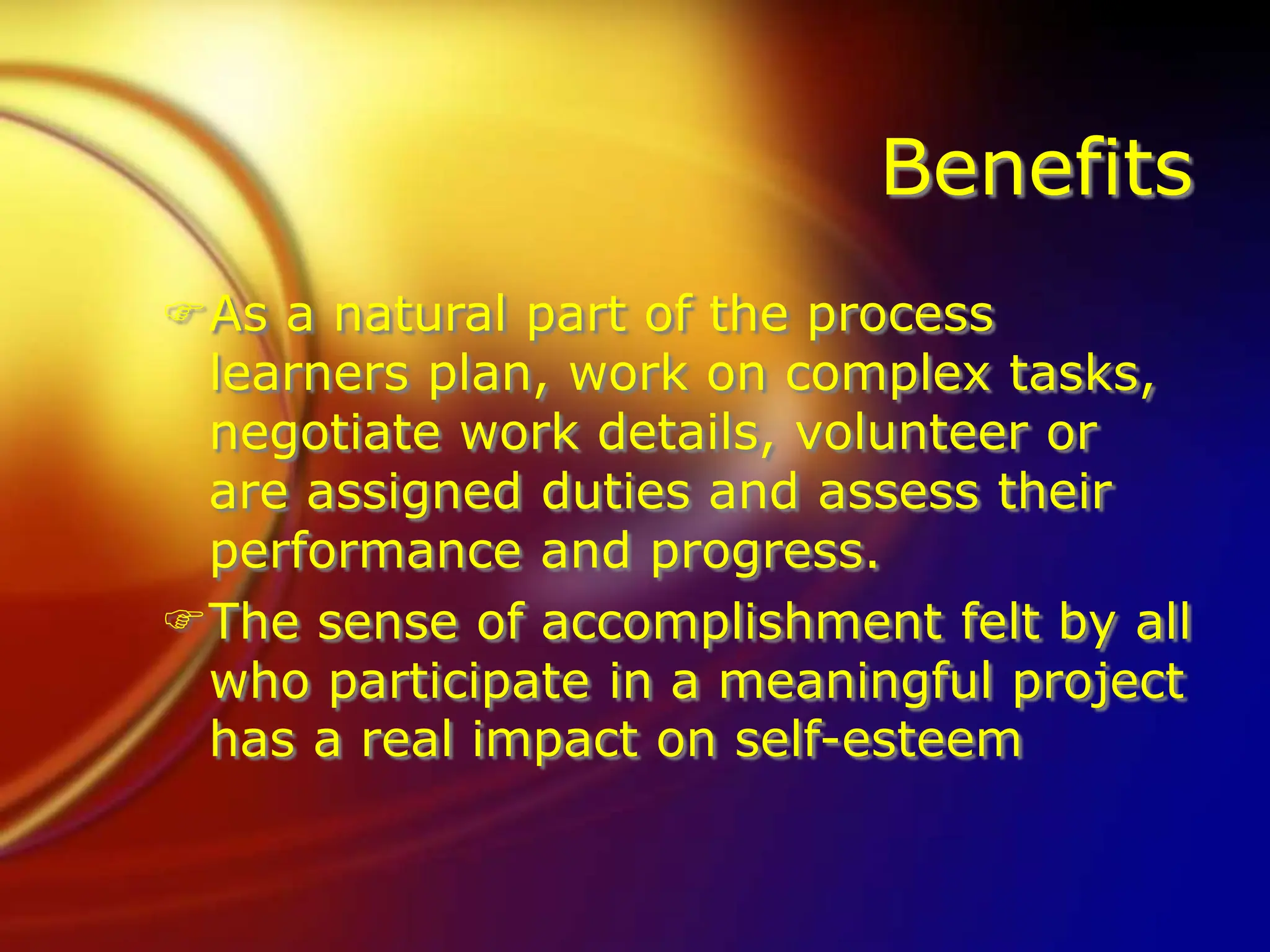 Benefits

☞ As a natural part of the process learners plan, work on complex tasks, negotiate work details, volunteer or are assigned duties and assess their performance and progress.

☞ The sense of accomplishment felt by all who participate in a meaningful project has a real impact on self-esteem